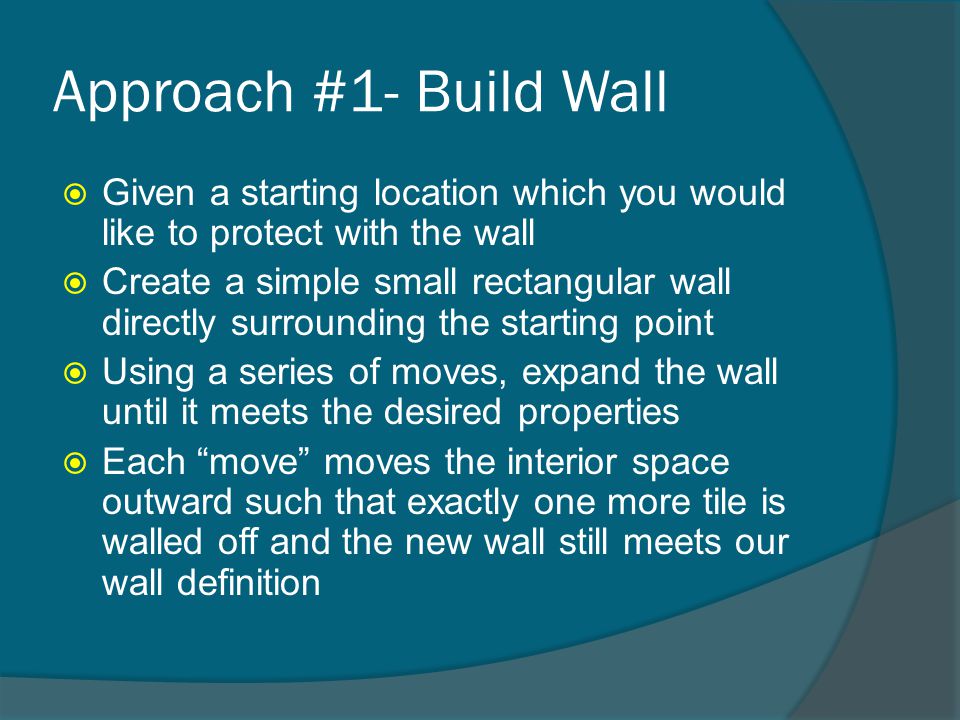 Approach #1- Build Wall

Given a starting location which you would like to protect with the wall

Create a simple small rectangular wall directly surrounding the starting point

Using a series of moves, expand the wall until it meets the desired properties

Each “move” moves the interior space outward such that exactly one more tile is walled off and the new wall still meets our wall definition